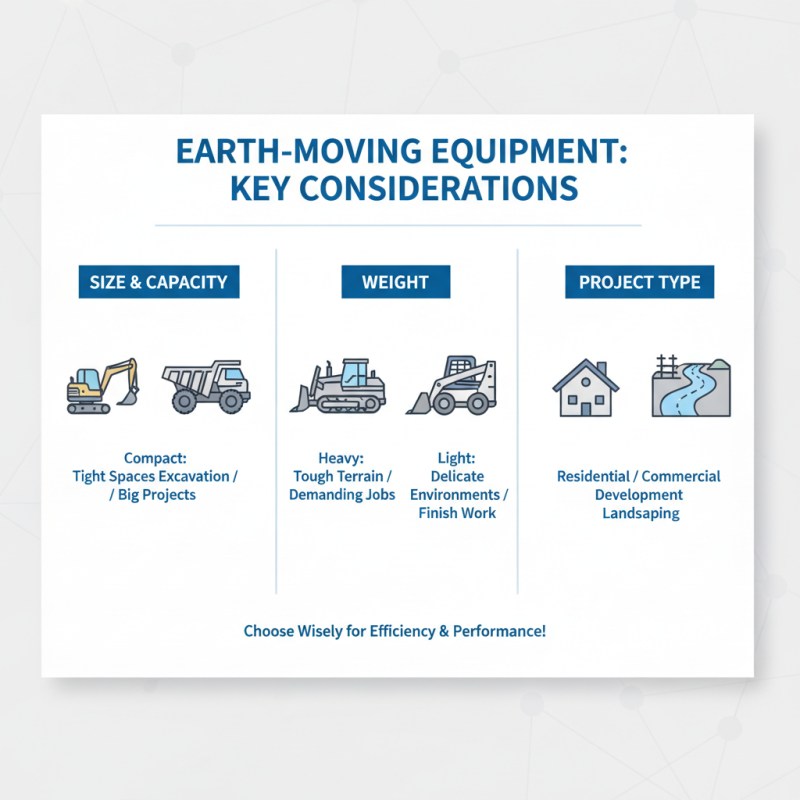 EARTH-MOVING EQUIPMENT: KEY CONSIDERATIONS

SIZE & CAPACITY

Compact:
Tight Spaces Excavation / / Big Projects

WEIGHT

Heavy:
Tough Terrain / Demanding Jobs

Light:
Delicate Environments / Finish Work

PROJECT TYPE

Residential / Commercial Development Landsaping

Choose Wisely for Efficiency & Performance!